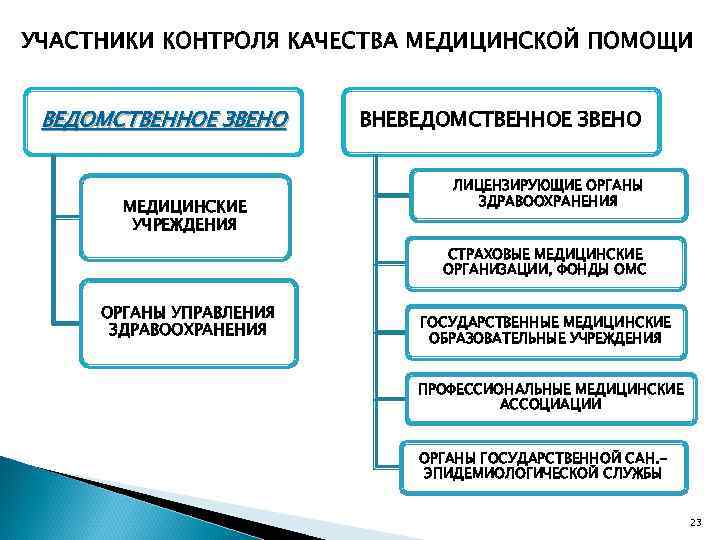 УЧАСТНИКИ КОНТРОЛЯ КАЧЕСТВА МЕДИЦИНСКОЙ ПОМОЩИ

ВЕДОМСТВЕННОЕ ЗВЕНО

МЕДИЦИНСКИЕ УЧРЕЖДЕНИЯ

ОРГАНЫ УПРАВЛЕНИЯ ЗДРАВООХРАНЕНИЯ

ВНЕВЕДОМСТВЕННОЕ ЗВЕНО

ЛИЦЕНЗИРУЮЩИЕ ОРГАНЫ ЗДРАВООХРАНЕНИЯ

СТРАХОВЫЕ МЕДИЦИНСКИЕ ОРГАНИЗАЦИИ, ФОНДЫ ОМС

ГОСУДАРСТВЕННЫЕ МЕДИЦИНСКИЕ ОБРАЗОВАТЕЛЬНЫЕ УЧРЕЖДЕНИЯ

ПРОФЕССИОНАЛЬНЫЕ МЕДИЦИНСКИЕ АССОЦИАЦИИ

ОРГАНЫ ГОСУДАРСТВЕННОЙ САН.-ЭПИДЕМИОЛОГИЧЕСКОЙ СЛУЖБЫ

23